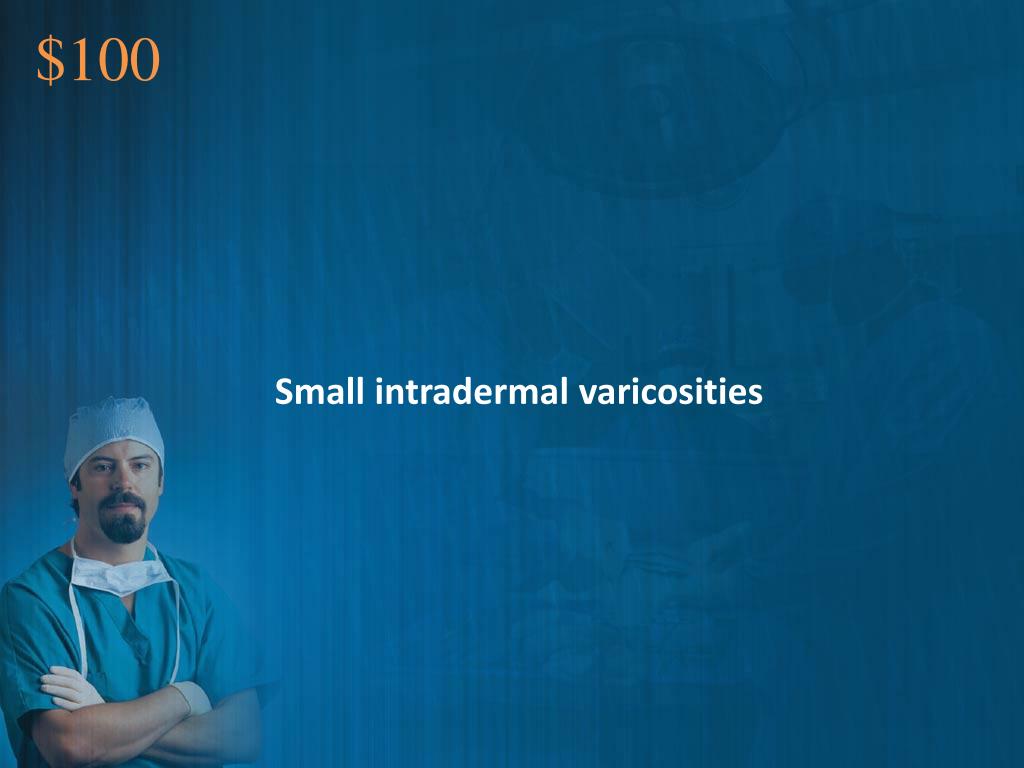 \$100

Small intradermal varicosities